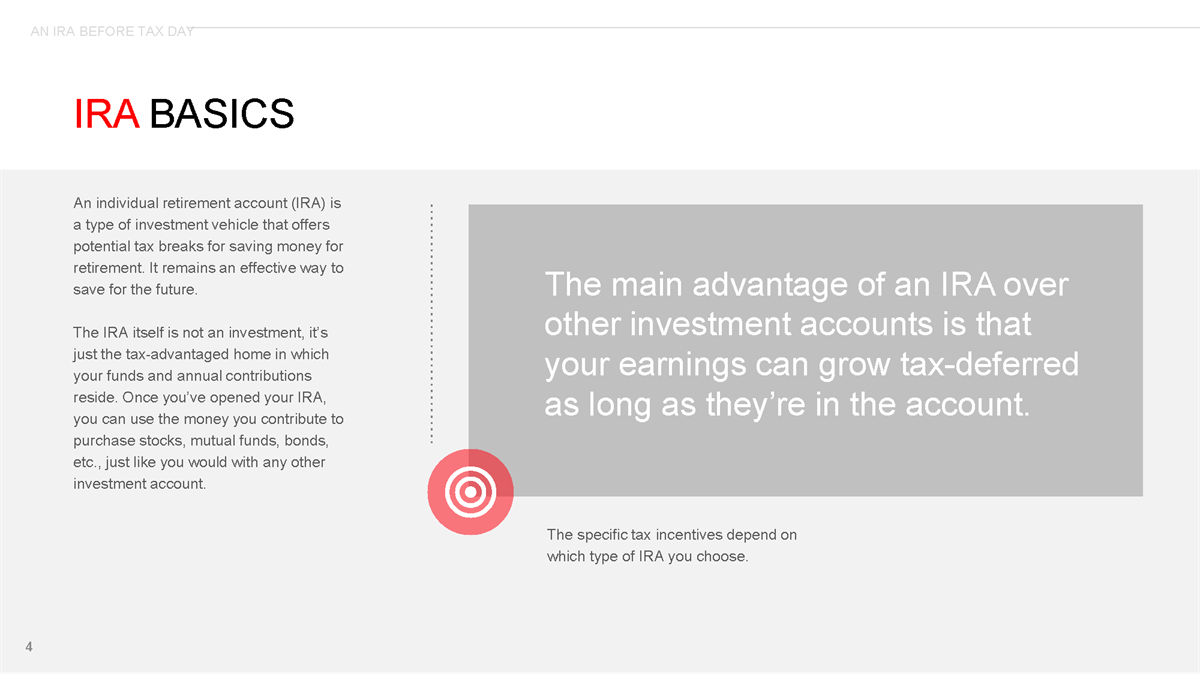 AN IRA BEFORE TAX DAY

IRA BASICS

An individual retirement account (IRA) is a type of investment vehicle that offers potential tax breaks for saving money for retirement. It remains an effective way to save for the future.

The IRA itself is not an investment, it's just the tax-advantaged home in which your funds and annual contributions reside. Once you've opened your IRA, you can use the money you contribute to purchase stocks, mutual funds, bonds, etc., just like you would with any other investment account.

The main advantage of an IRA over other investment accounts is that your earnings can grow tax-deferred as long as they're in the account.

The specific tax incentives depend on which type of IRA you choose.

4